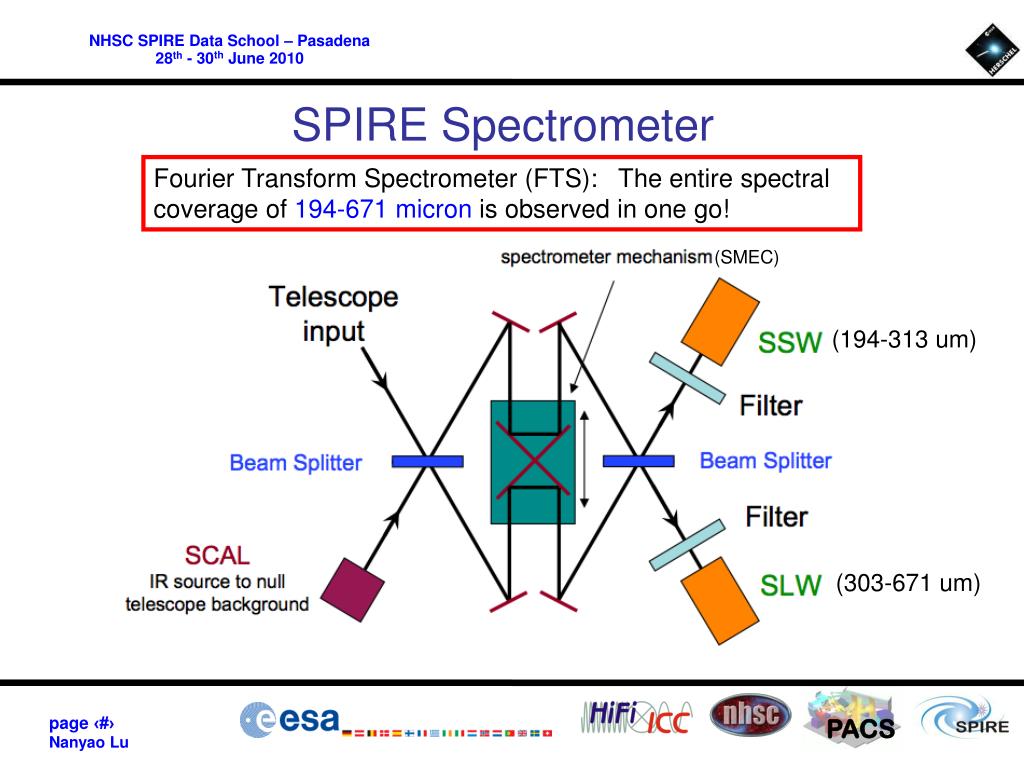 NHSC SPIRE Data School – Pasadena
28$^{th}$ - 30$^{th}$ June 2010

HERSCHEL

SPIRE Spectrometer

Fourier Transform Spectrometer (FTS): The entire spectral coverage of 194-671 micron is observed in one go!

spectrometer mechanism (SMEC)

Telescope input

SSW (194-313 um)

Filter

Beam Splitter

Beam Splitter

Filter

SCAL
IR source to null telescope background

SLW (303-671 um)

page ‹#›
Nanyao Lu

esa

HiFi ICC

nhsc

PACS

SPIRE